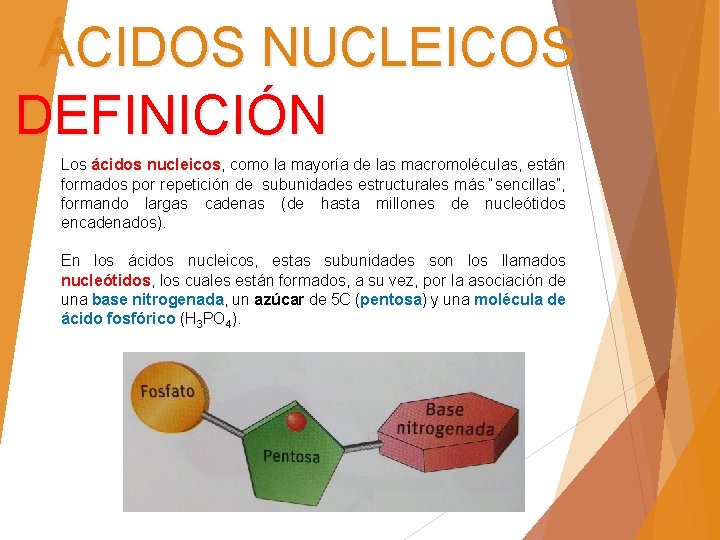 ÁCIDOS NUCLEICOS
DEFINICIÓN

Los ácidos nucleicos, como la mayoría de las macromoléculas, están formados por repetición de subunidades estructurales más "sencillas", formando largas cadenas (de hasta millones de nucleótidos encadenados).

En los ácidos nucleicos, estas subunidades son los llamados nucleótidos, los cuales están formados, a su vez, por la asociación de una base nitrogenada, un azúcar de 5C (pentosa) y una molécula de ácido fosfórico ($H_3PO_4$).

Fosfato
Pentosa
Base nitrogenada